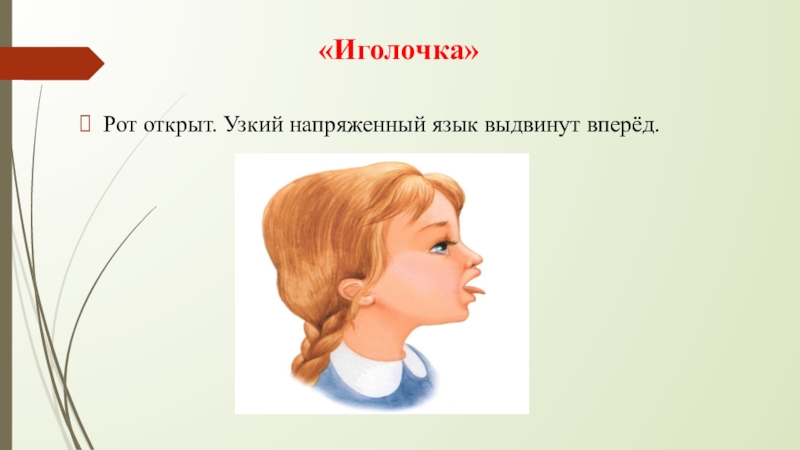 «Иголочка»

Рот открыт. Узкий напряженный язык выдвинут вперёд.